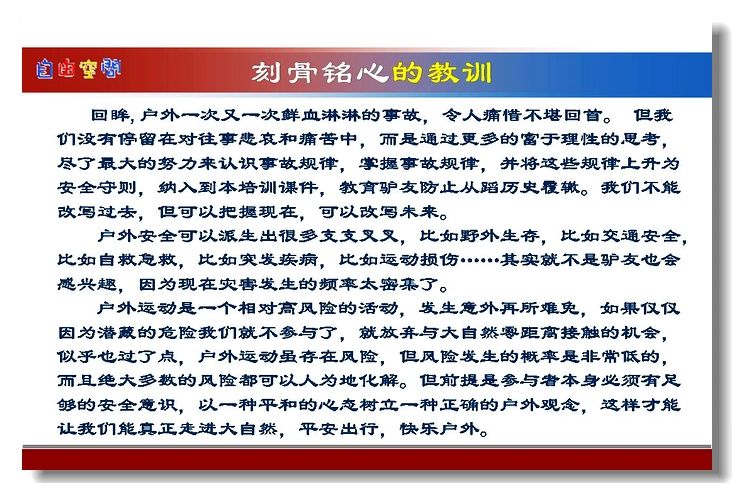 自由空间

刻骨铭心的教训

回眸，户外一次又一次鲜血淋淋的事故，令人痛惜不堪回首。 但我们没有停留在对往事悲哀和痛苦中，而是通过更多的富于理性的思考，尽了最大的努力来认识事故规律，掌握事故规律，并将这些规律上升为安全守则，纳入到本培训课件，教育驴友防止从蹈历史覆辙。我们不能改写过去，但可以把握现在，可以改写未来。

户外安全可以派生出很多支支叉叉，比如野外生存，比如交通安全，比如自救急救，比如突发疾病，比如运动损伤……其实就不是驴友也会感兴趣，因为现在灾害发生的频率太密集了。

户外运动是一个相对高风险的活动，发生意外再所难免，如果仅仅因为潜藏的危险我们就不参与了，就放弃与大自然零距离接触的机会，似乎也过了点，户外运动虽存在风险，但风险发生的概率是非常低的，而且绝大多数的风险都可以人为地化解。但前提是参与者本身必须有足够的安全意识，以一种平和的心态树立一种正确的户外观念，这样才能让我们能真正走进大自然，平安出行，快乐户外。